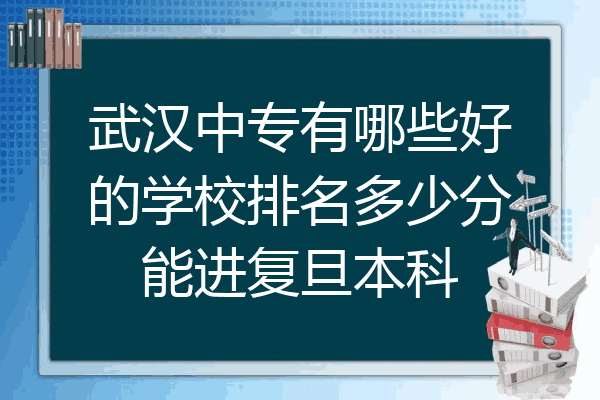 武汉中专有哪些好的学校排名多少分能进复旦本科